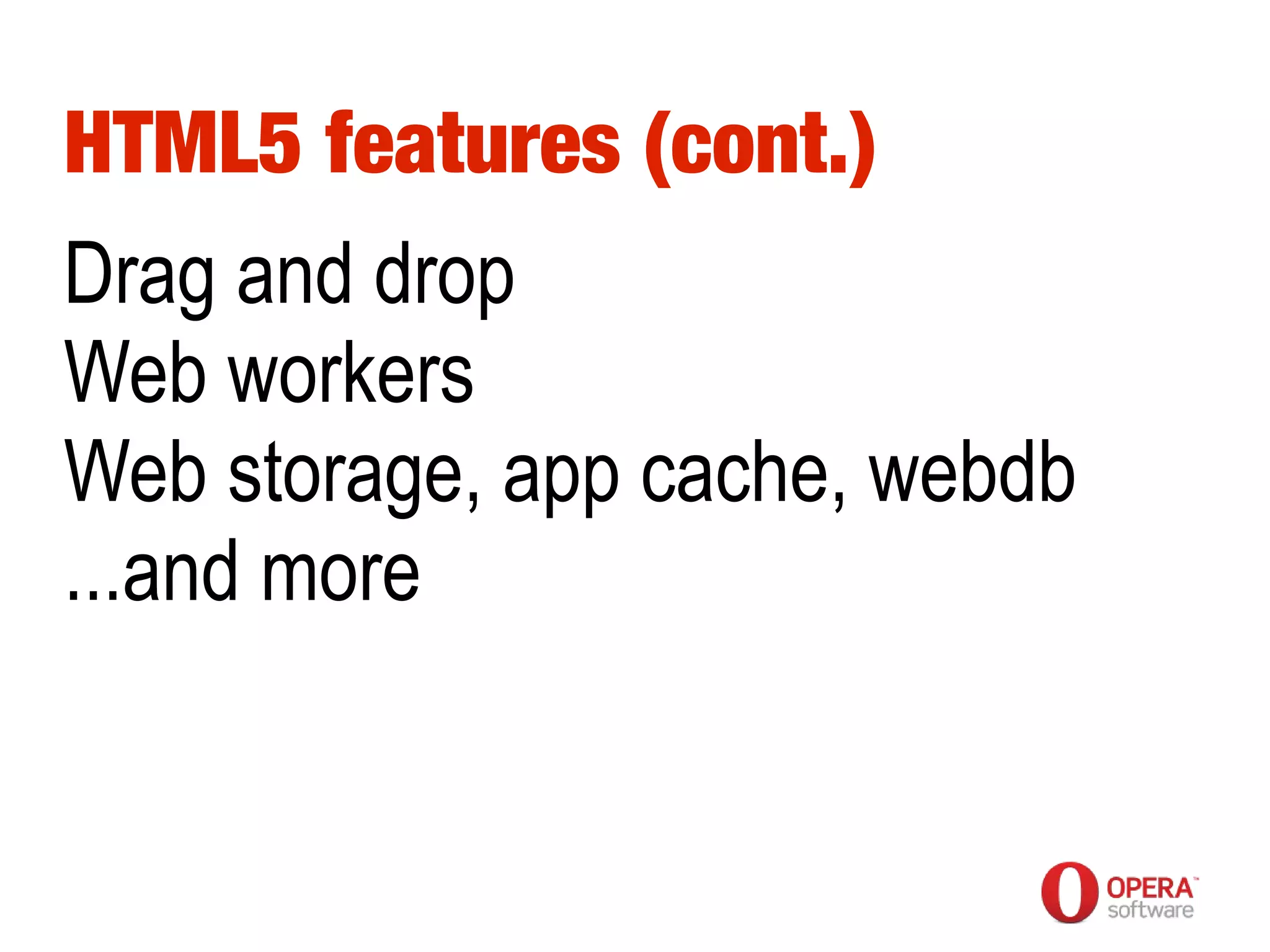 HTML5 features (cont.)

Drag and drop
Web workers
Web storage, app cache, webdb
...and more

OPERA™
software